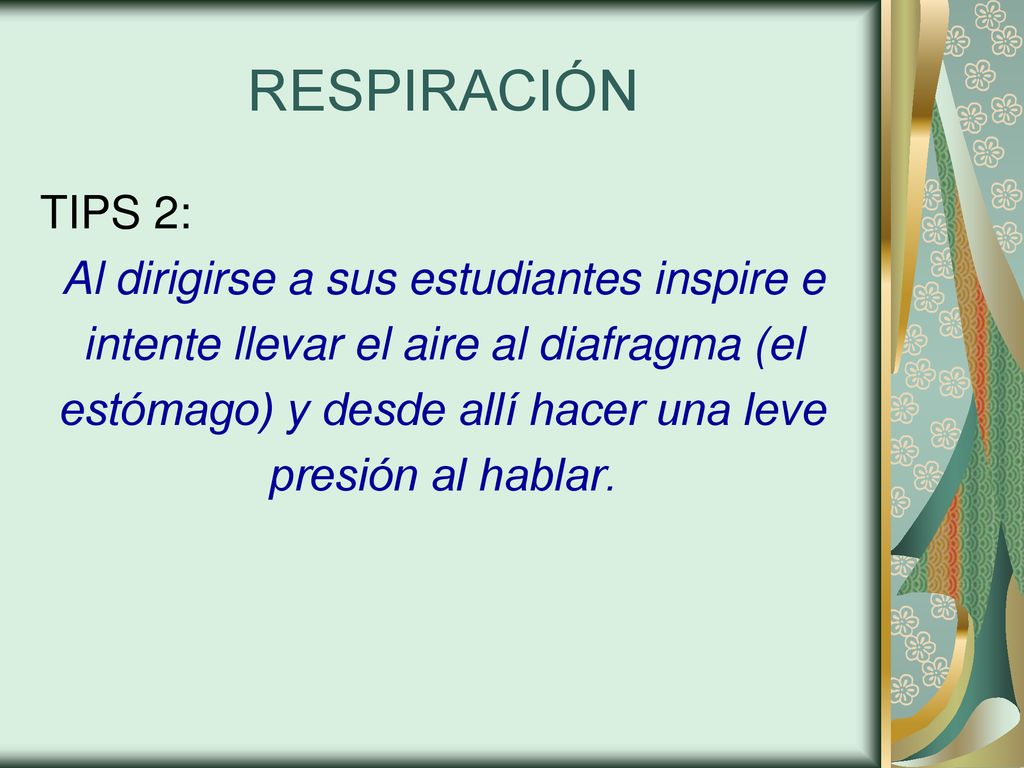 RESPIRACIÓN

TIPS 2:

Al dirigirse a sus estudiantes inspire e intente llevar el aire al diafragma (el estómago) y desde allí hacer una leve presión al hablar.